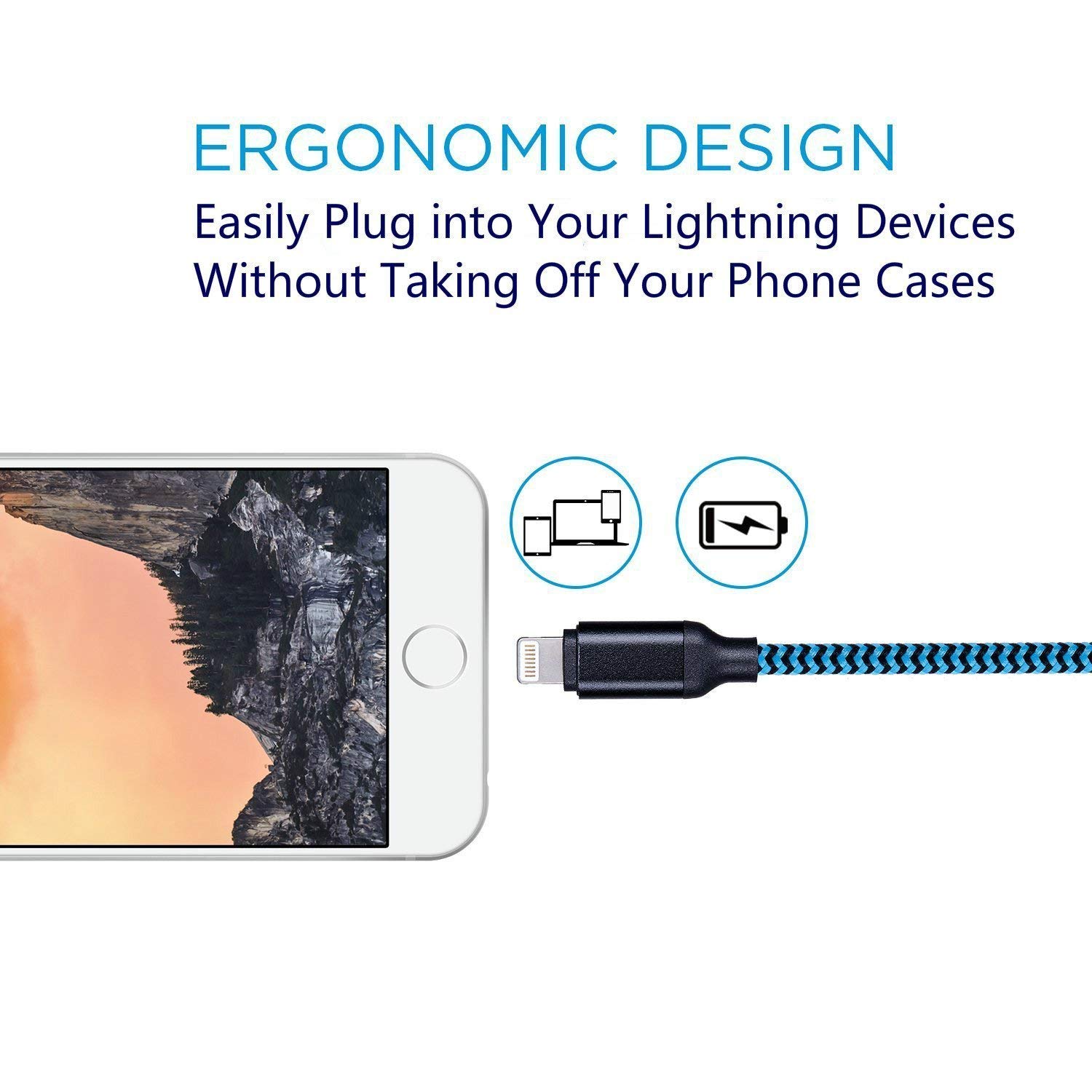 ERGONOMIC DESIGN

Easily Plug into Your Lightning Devices Without Taking Off Your Phone Cases